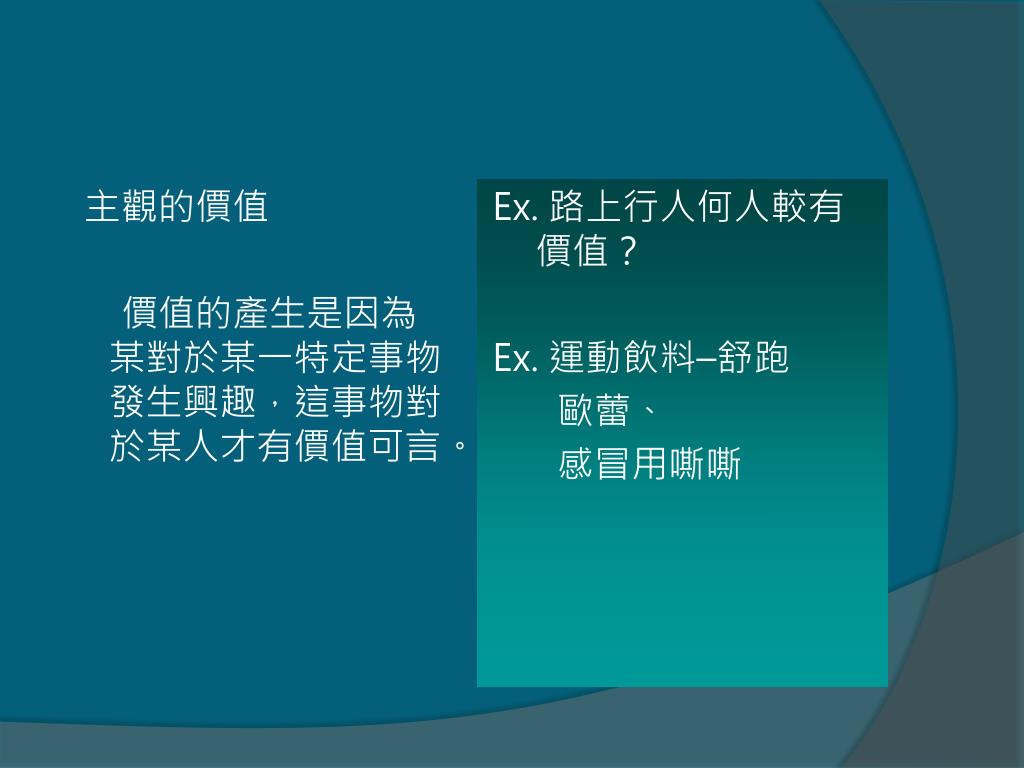 主觀的價值

價值的產生是因為某對於某一特定事物發生興趣，這事物對於某人才有價值可言。

Ex. 路上行人何人較有價值？

Ex. 運動飲料–舒跑
歐蕾、
感冒用嘶嘶